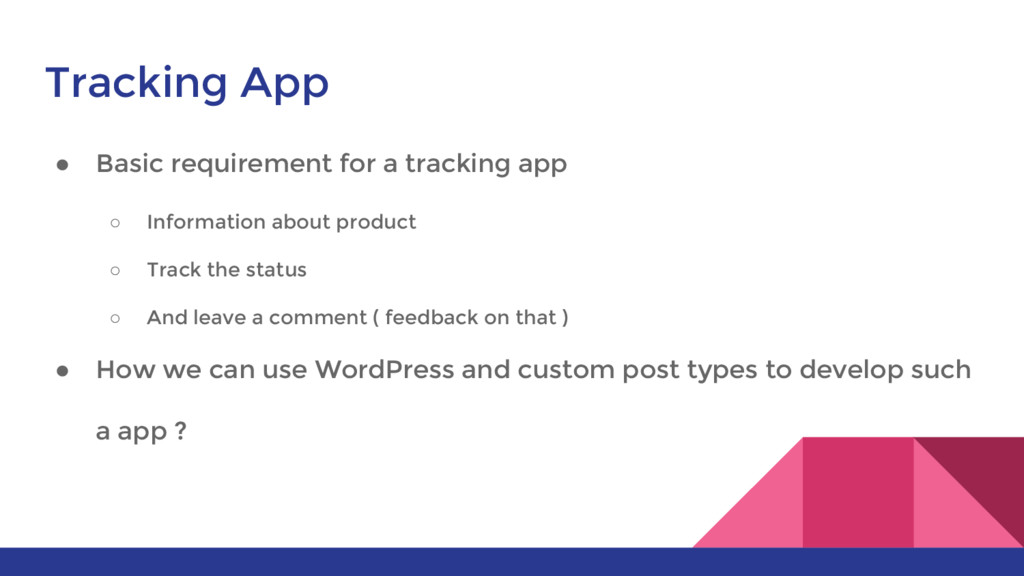 Tracking App

● Basic requirement for a tracking app

○ Information about product

○ Track the status

○ And leave a comment ( feedback on that )

● How we can use WordPress and custom post types to develop such a app ?